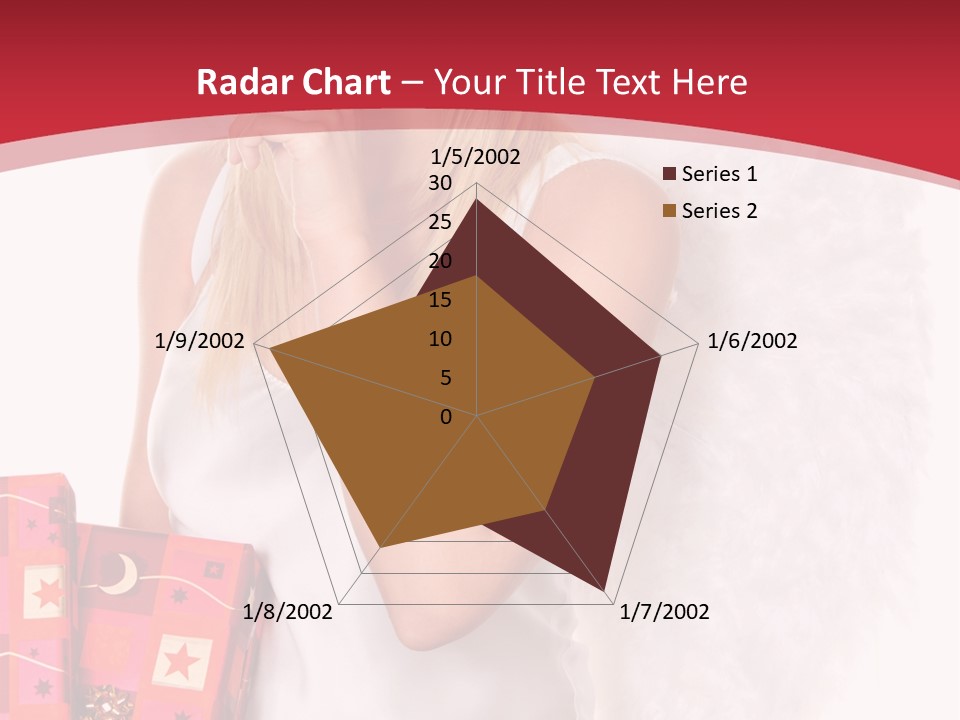 Radar Chart – Your Title Text Here

1/5/2002
30
25
20
15
10
5
0
1/6/2002
1/7/2002
1/8/2002
1/9/2002

Series 1
Series 2